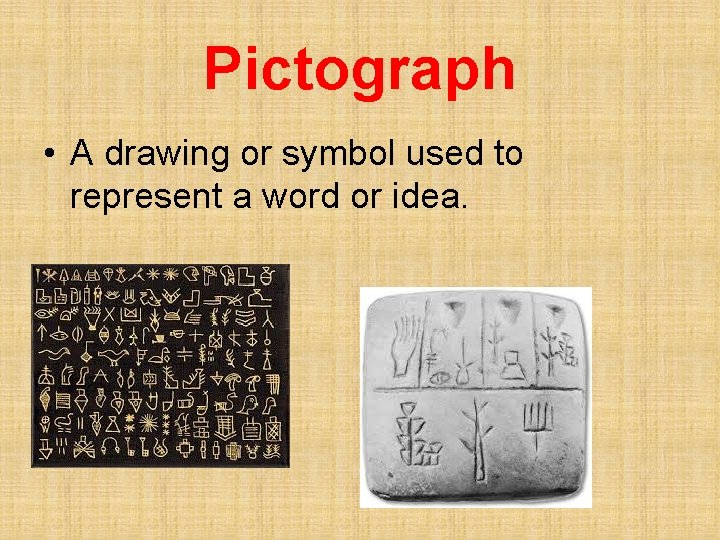 Pictograph

• A drawing or symbol used to represent a word or idea.